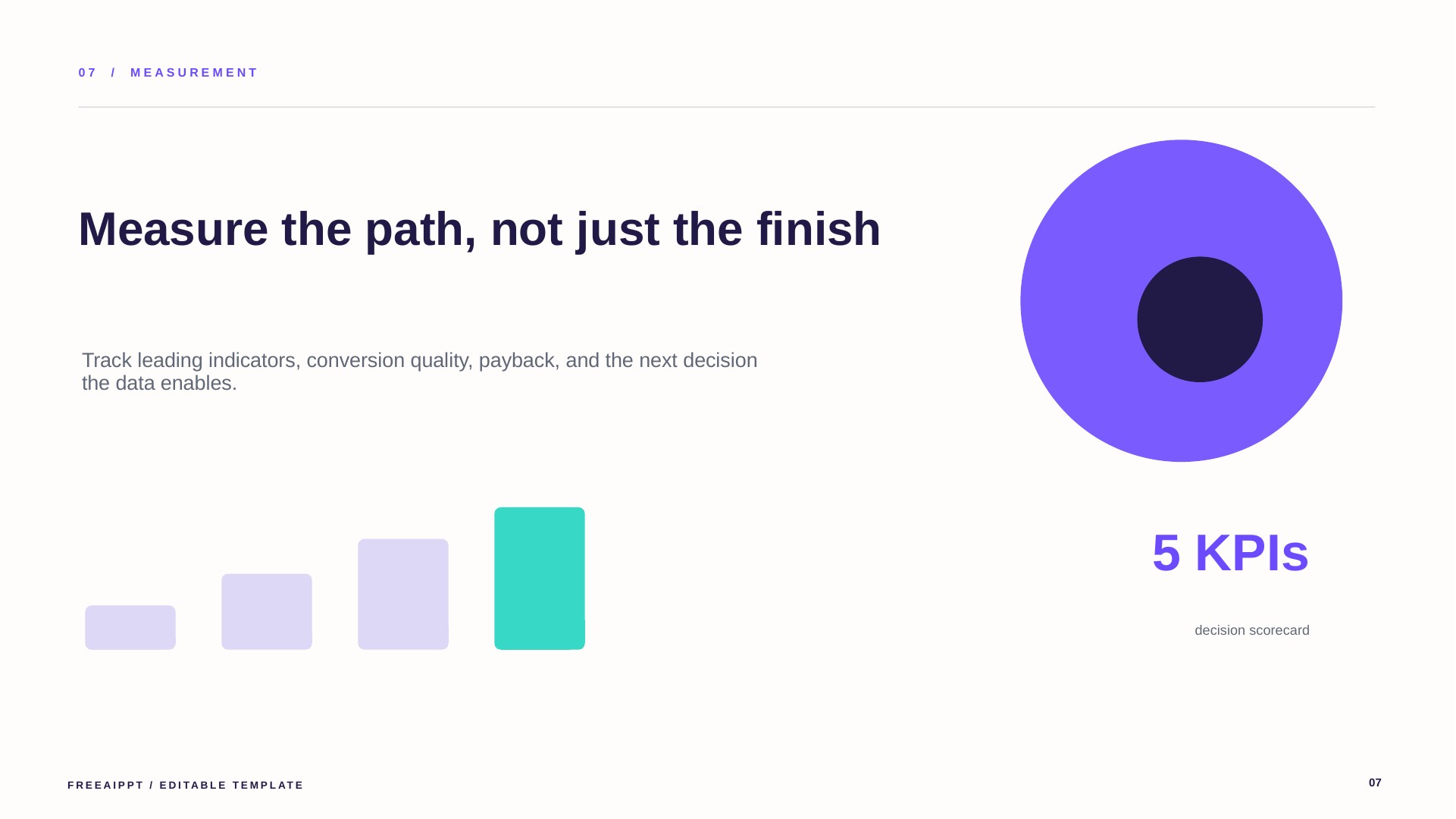 07 / MEASUREMENT

Measure the path, not just the finish

Track leading indicators, conversion quality, payback, and the next decision the data enables.

5 KPIs

decision scorecard

FREEAIPPT / EDITABLE TEMPLATE

07